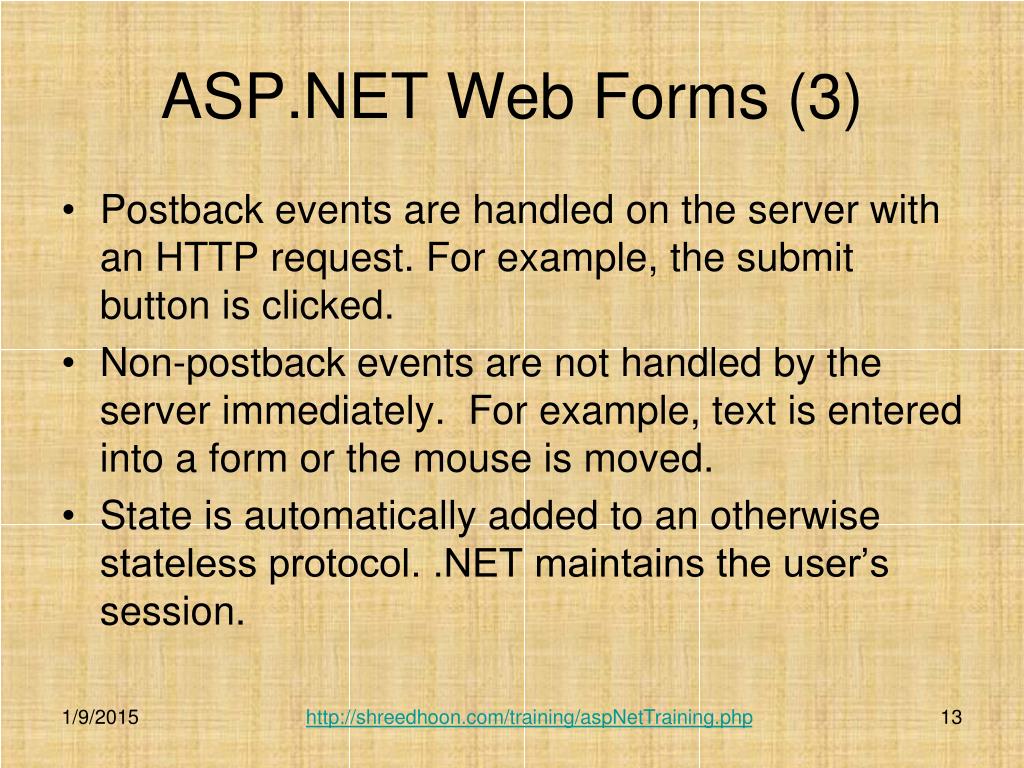 ASP.NET Web Forms (3)

• Postback events are handled on the server with an HTTP request. For example, the submit button is clicked.
• Non-postback events are not handled by the server immediately. For example, text is entered into a form or the mouse is moved.
• State is automatically added to an otherwise stateless protocol. .NET maintains the user's session.

1/9/2015 http://shreedhoon.com/training/aspNetTraining.php 13